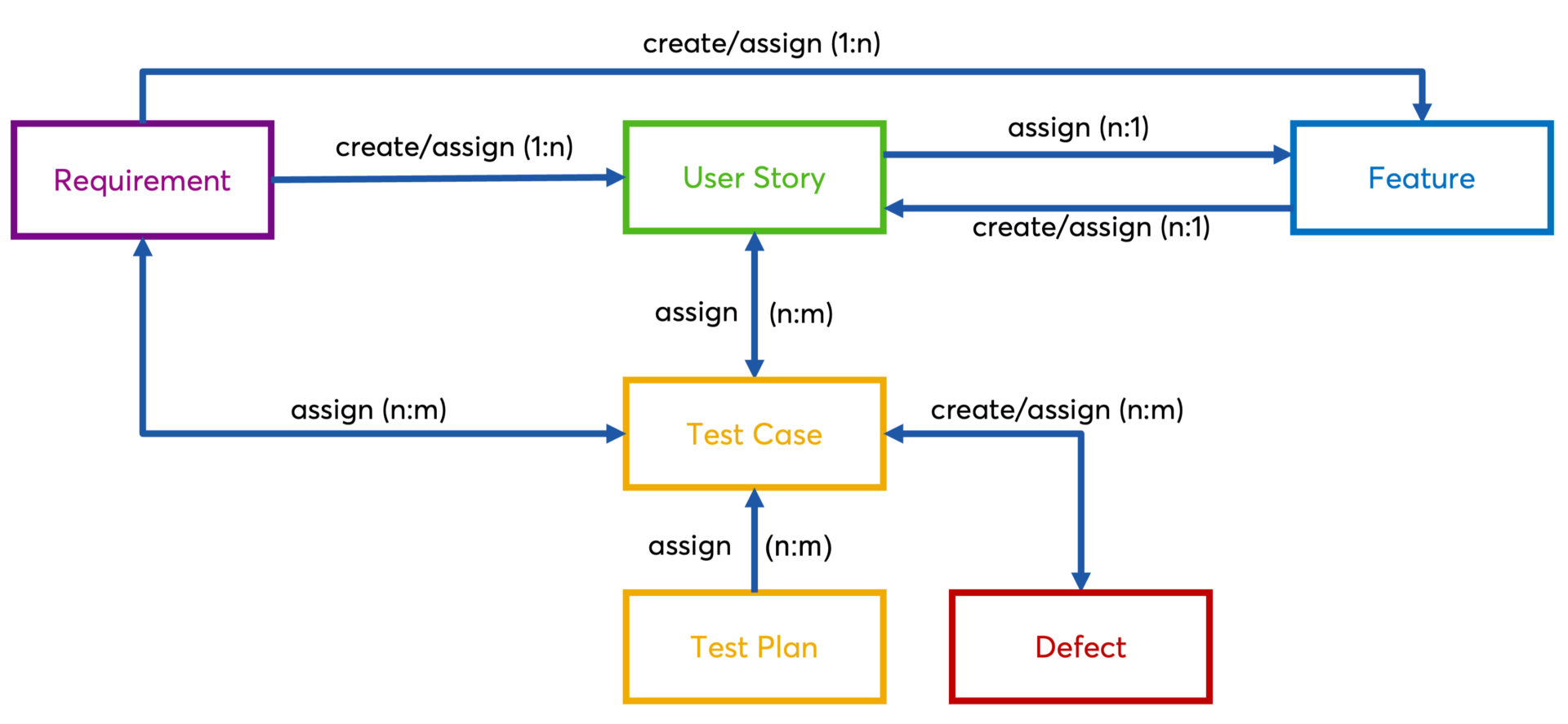 create/assign (1:n)

Requirement

create/assign (1:n)

User Story

assign (n:1)

Feature

create/assign (n:1)

assign (n:m)

assign (n:m)

Test Case

create/assign (n:m)

assign (n:m)

Test Plan

Defect